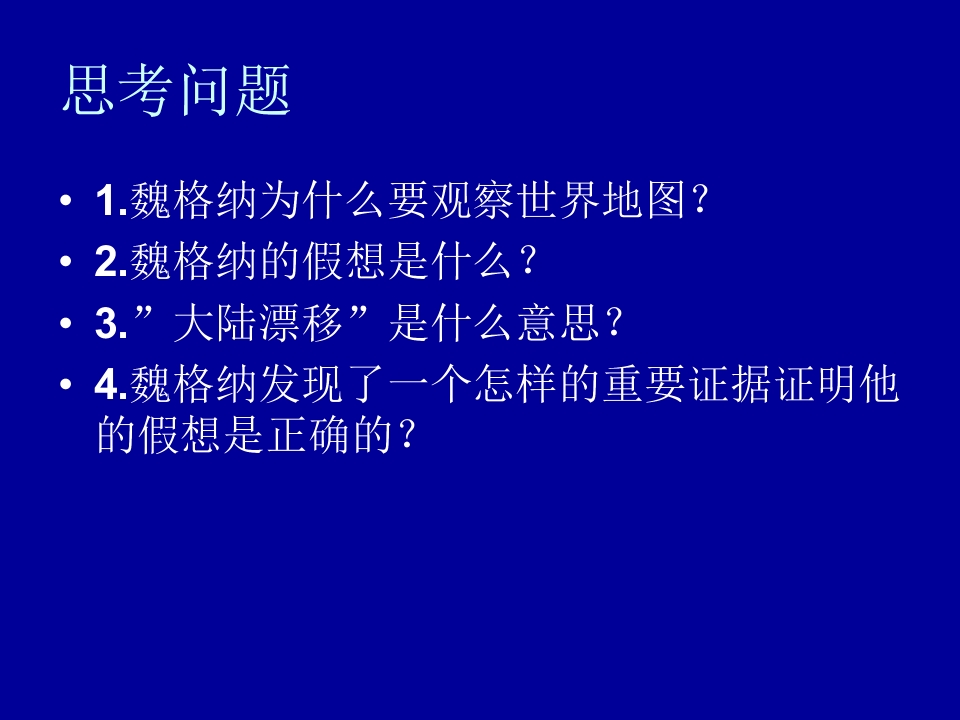 思考问题

• 1.魏格纳为什么要观察世界地图？
• 2.魏格纳的假想是什么？
• 3.”大陆漂移”是什么意思？
• 4.魏格纳发现了一个怎样的重要证据证明他的假想是正确的？